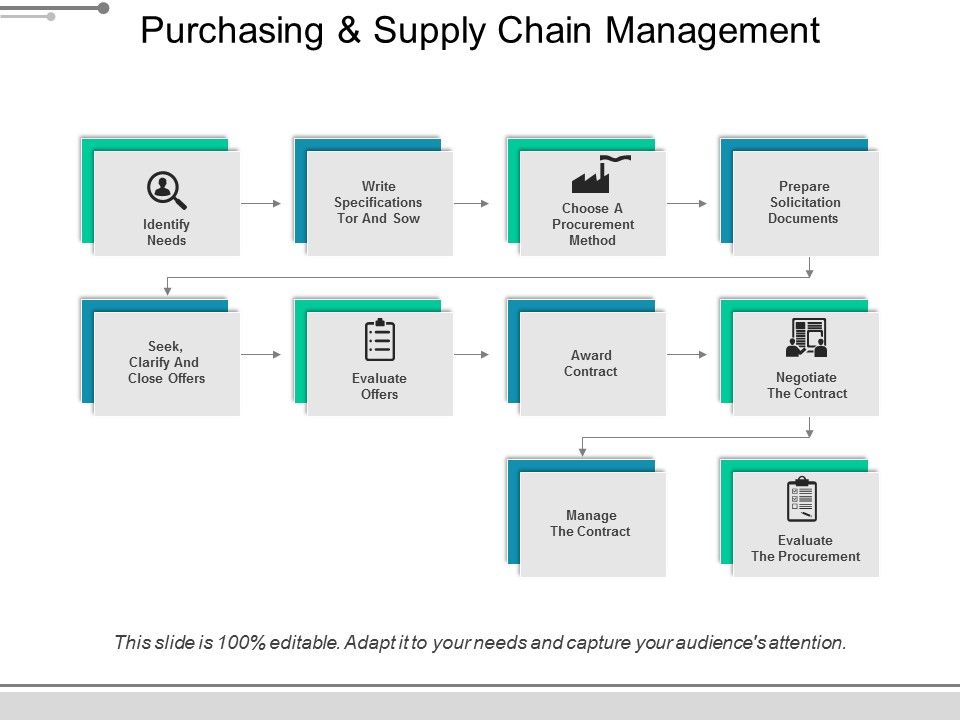 Purchasing & Supply Chain Management

Identify Needs

Write Specifications Tor And Sow

Choose A Procurement Method

Prepare Solicitation Documents

Seek, Clarify And Close Offers

Evaluate Offers

Award Contract

Negotiate The Contract

Manage The Contract

Evaluate The Procurement

This slide is 100% editable. Adapt it to your needs and capture your audience's attention.